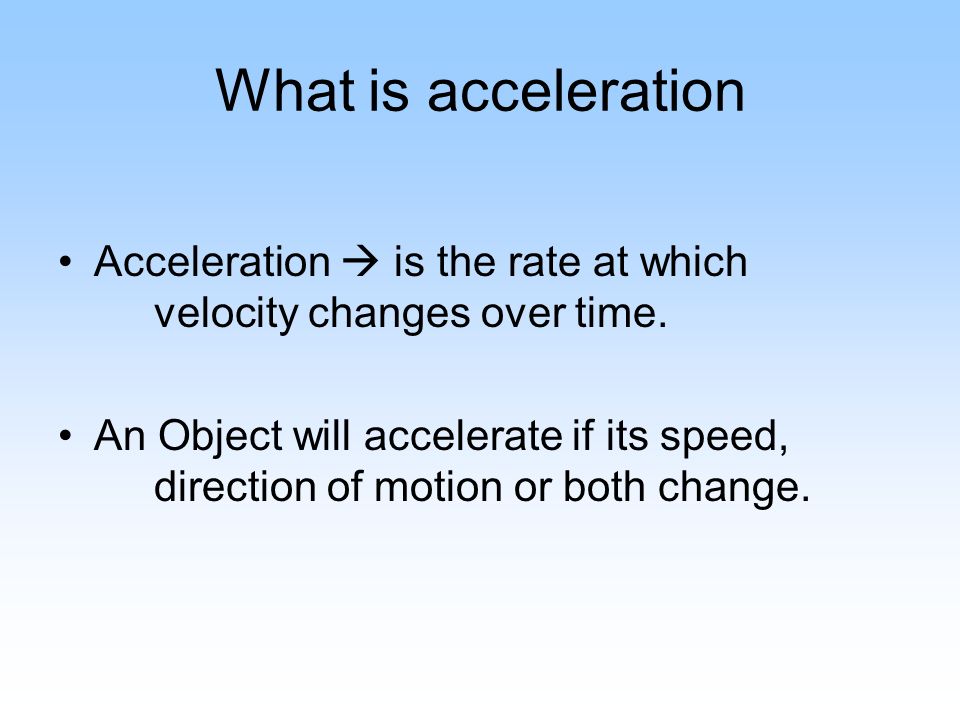 What is acceleration

• Acceleration → is the rate at which velocity changes over time.

• An Object will accelerate if its speed, direction of motion or both change.